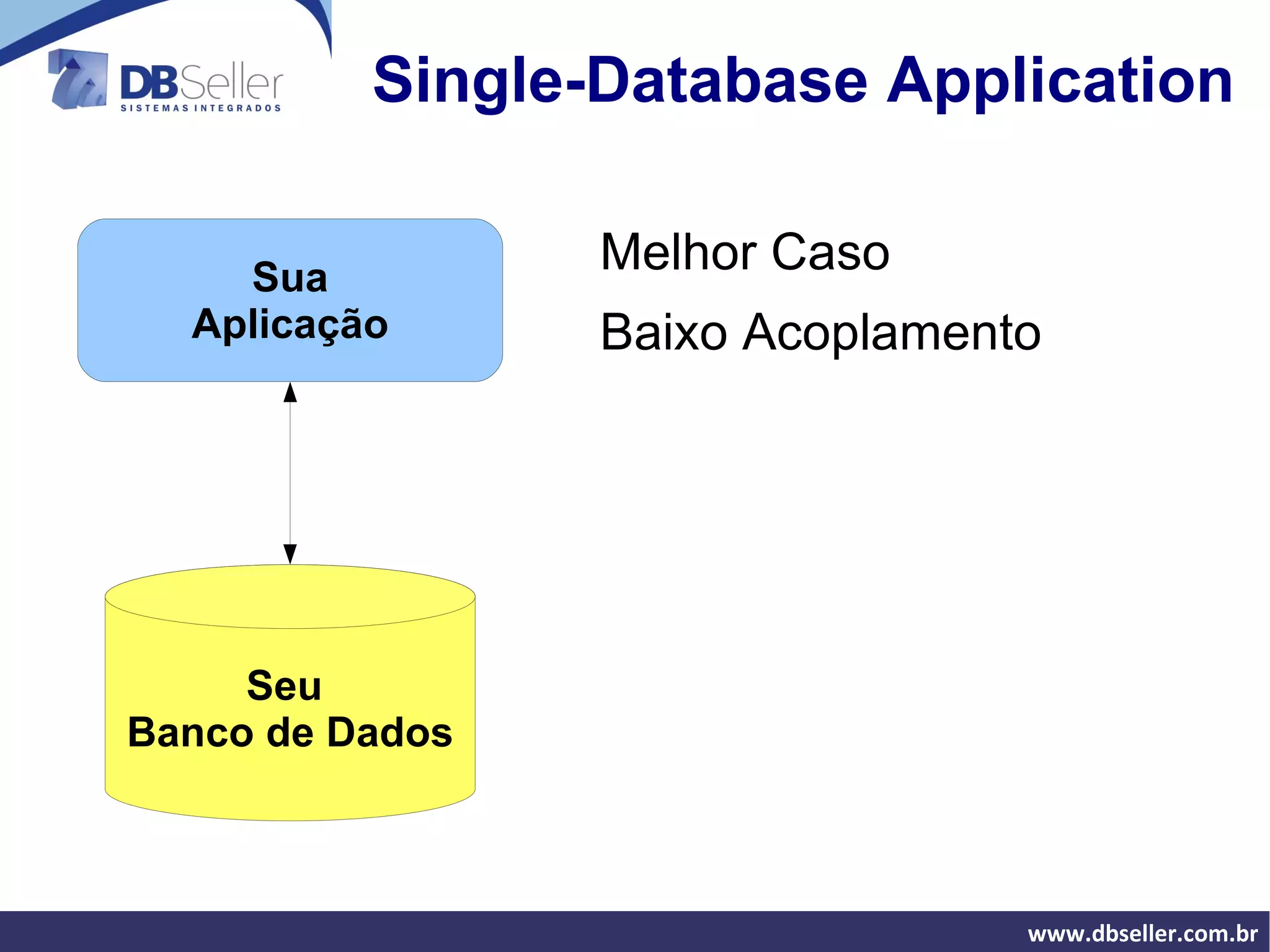 DBSeller
SISTEMAS INTEGRADOS

Single-Database Application

Sua
Aplicação

Seu
Banco de Dados

Melhor Caso

Baixo Acoplamento

www.dbseller.com.br